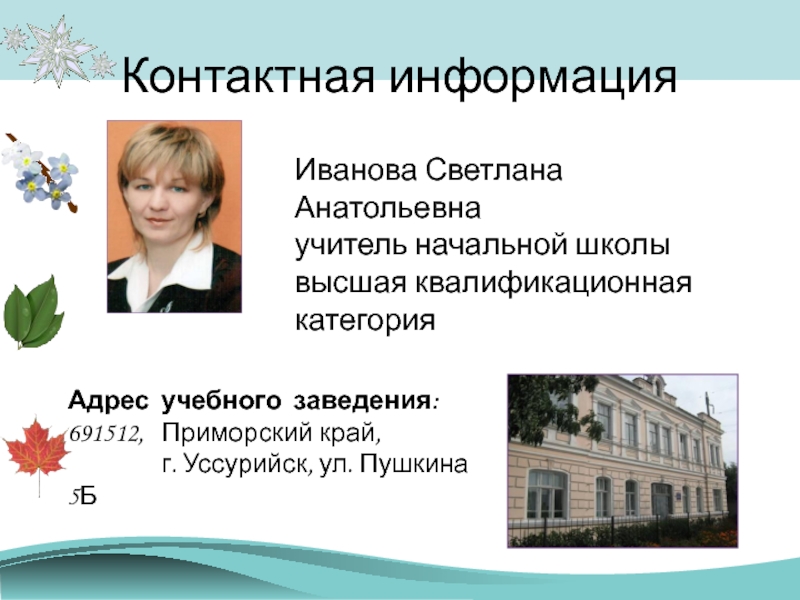 Контактная информация

Иванова Светлана Анатольевна
учитель начальной школы
высшая квалификационная категория

Адрес учебного заведения:
691512, Приморский край,
г. Уссурийск, ул. Пушкина 5Б